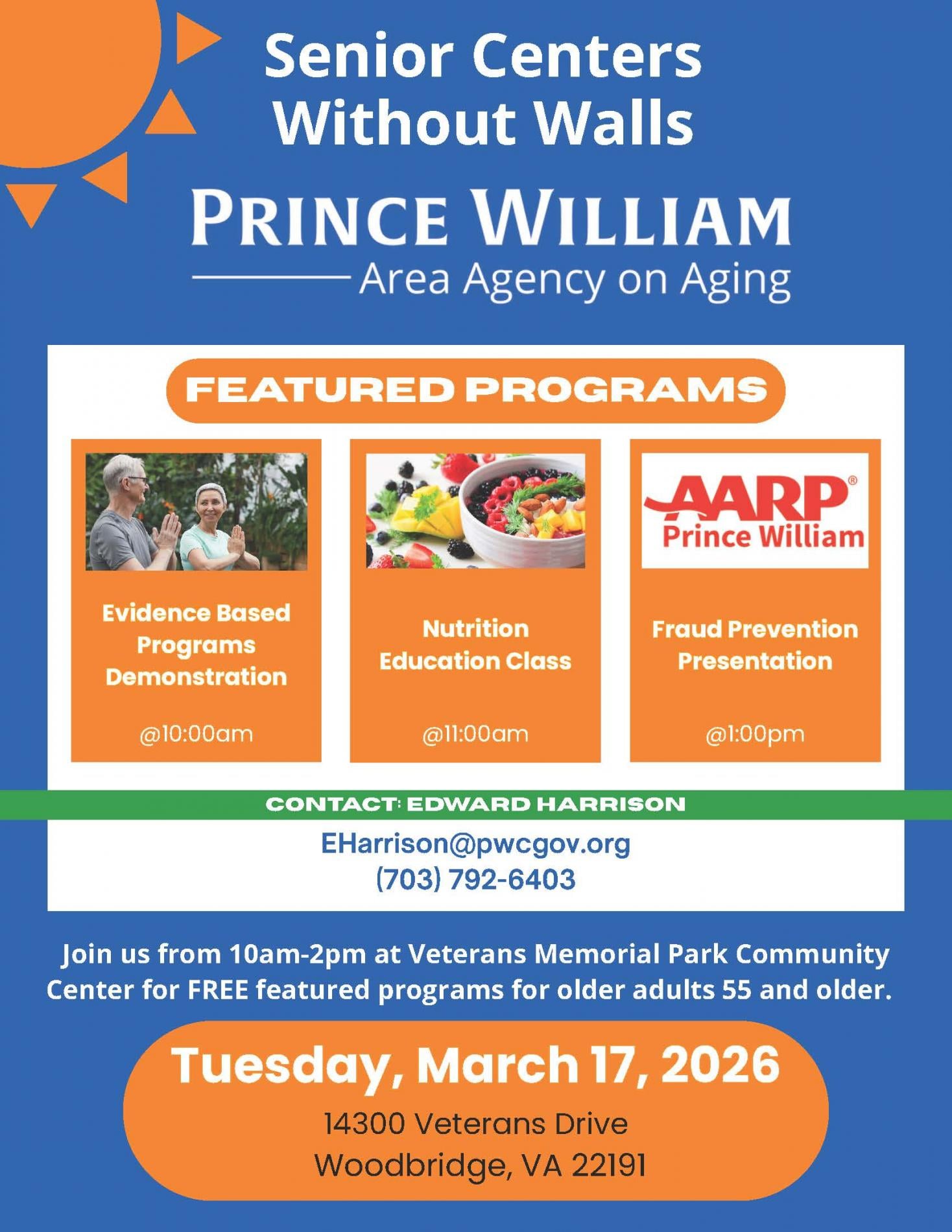 Senior Centers Without Walls

PRINCE WILLIAM
Area Agency on Aging

FEATURED PROGRAMS

Evidence Based Programs Demonstration

@10:00am

Nutrition Education Class

@11:00am

AARP®
Prince William

Fraud Prevention Presentation

@1:00pm

CONTACT: EDWARD HARRISON

EHarrison@pwcgov.org
(703) 792-6403

Join us from 10am-2pm at Veterans Memorial Park Community Center for FREE featured programs for older adults 55 and older.

Tuesday, March 17, 2026

14300 Veterans Drive
Woodbridge, VA 22191